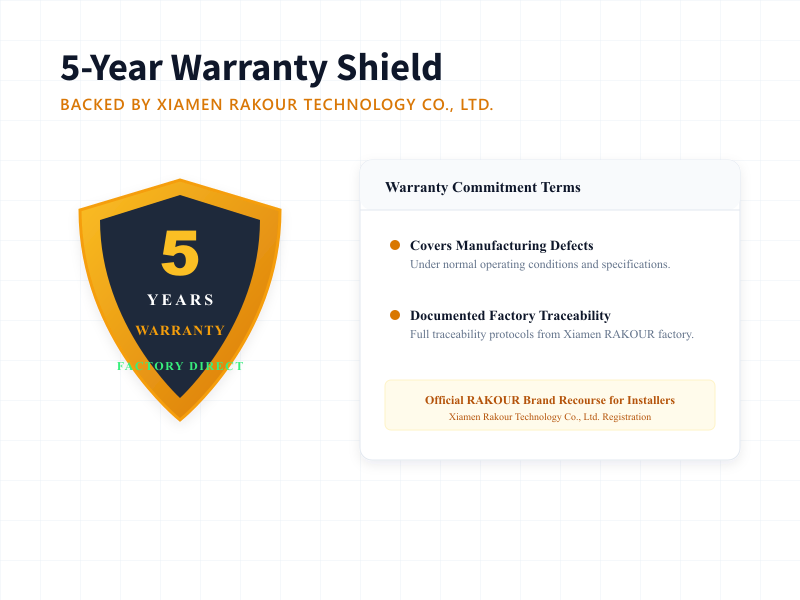 5-Year Warranty Shield
BACKED BY XIAMEN RAKOUR TECHNOLOGY CO., LTD.

5
YEARS
WARRANTY
FACTORY DIRECT

Warranty Commitment Terms

Covers Manufacturing Defects
Under normal operating conditions and specifications.

Documented Factory Traceability
Full traceability protocols from Xiamen RAKOUR factory.

Official RAKOUR Brand Recourse for Installers
Xiamen Rakour Technology Co., Ltd. Registration